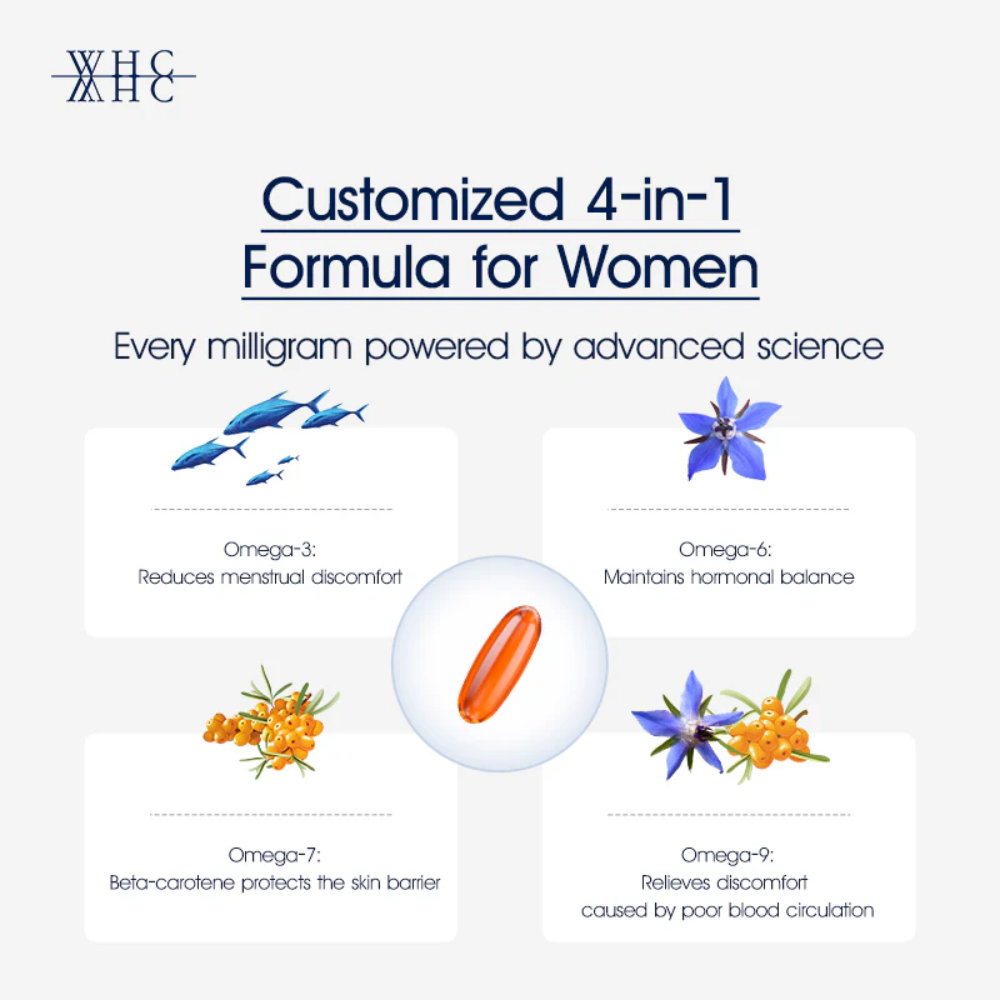 WHC

Customized 4-in-1 Formula for Women

Every milligram powered by advanced science

Omega-3:
Reduces menstrual discomfort

Omega-6:
Maintains hormonal balance

Omega-7:
Beta-carotene protects the skin barrier

Omega-9:
Relieves discomfort caused by poor blood circulation